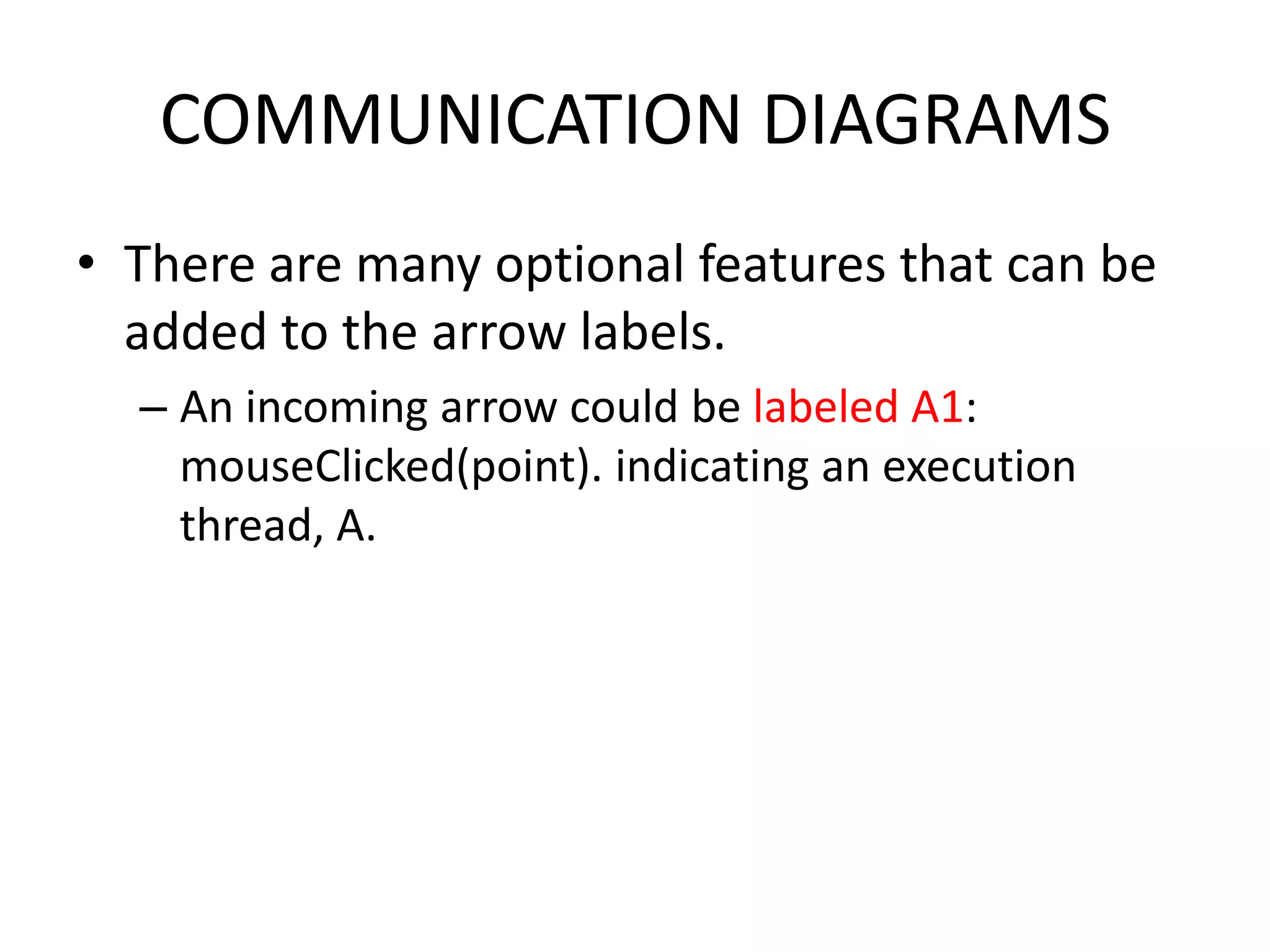 COMMUNICATION DIAGRAMS

• There are many optional features that can be added to the arrow labels.

– An incoming arrow could be labeled A1: mouseClicked(point). indicating an execution thread, A.